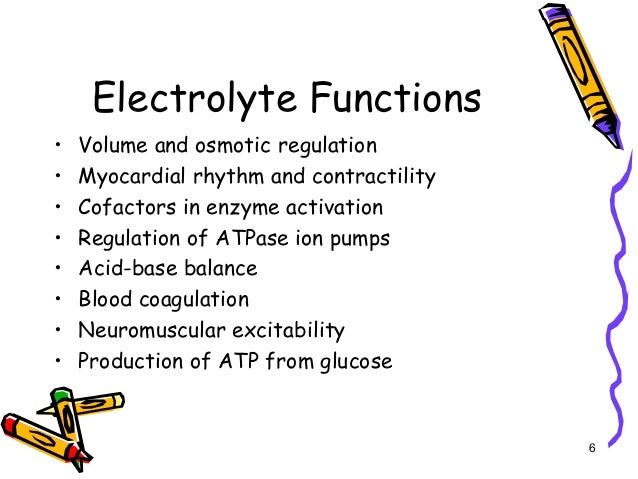 Electrolyte Functions

• Volume and osmotic regulation
• Myocardial rhythm and contractility
• Cofactors in enzyme activation
• Regulation of ATPase ion pumps
• Acid-base balance
• Blood coagulation
• Neuromuscular excitability
• Production of ATP from glucose

6